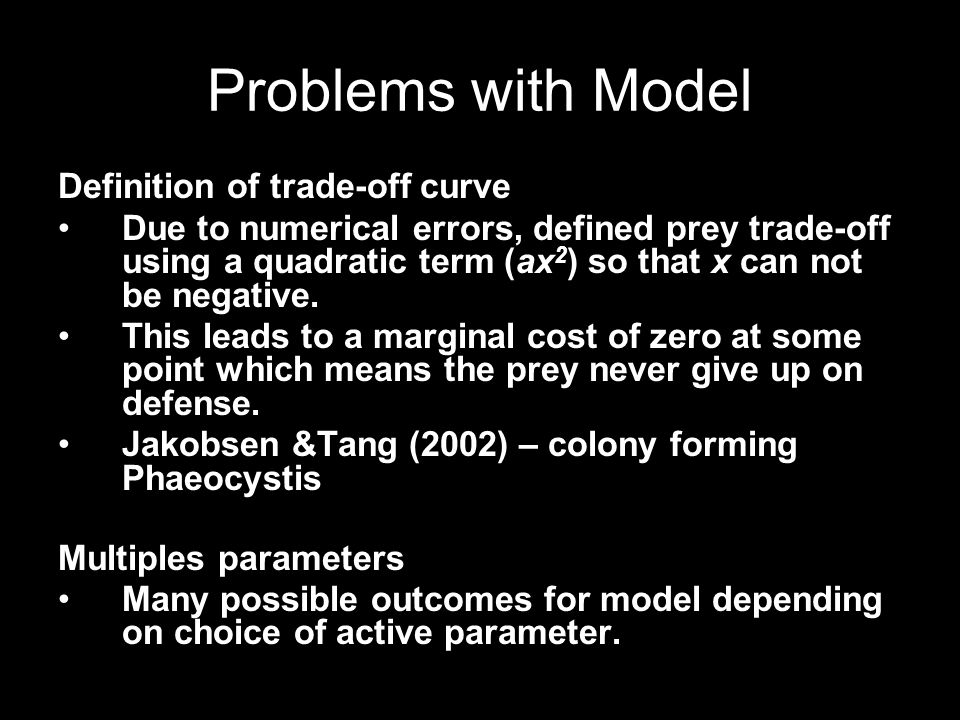 Problems with Model

Definition of trade-off curve

• Due to numerical errors, defined prey trade-off using a quadratic term ($ax^2$) so that $x$ can not be negative.
• This leads to a marginal cost of zero at some point which means the prey never give up on defense.
• Jakobsen &Tang (2002) – colony forming Phaeocystis

Multiples parameters

• Many possible outcomes for model depending on choice of active parameter.